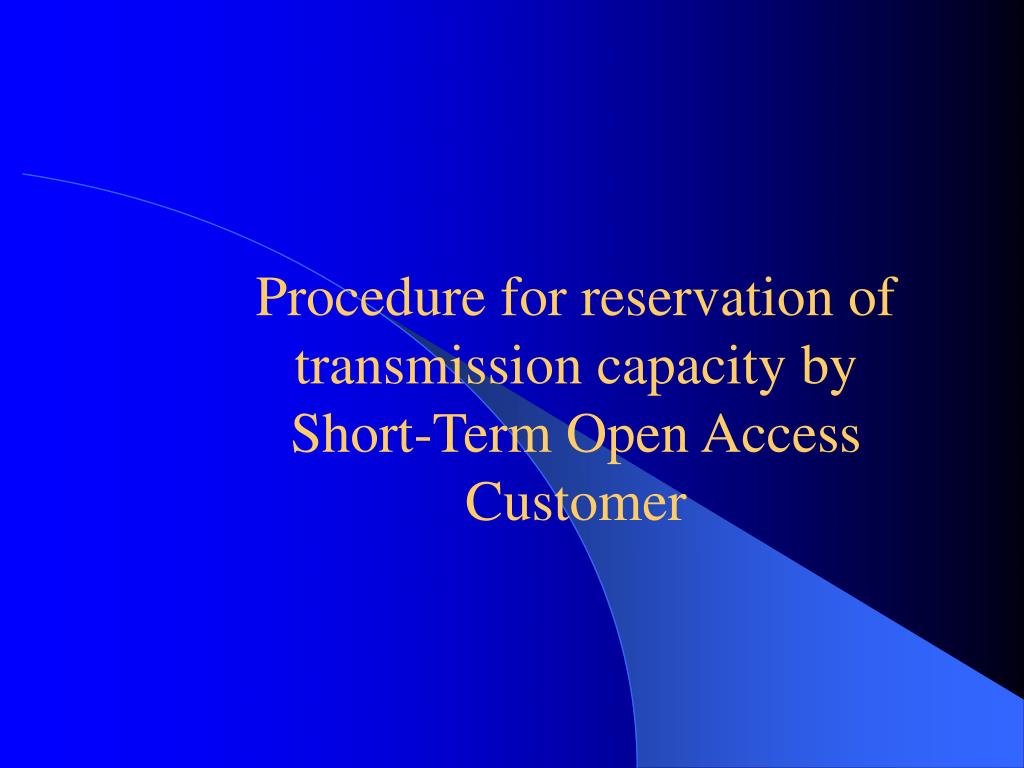 Procedure for reservation of transmission capacity by Short-Term Open Access Customer